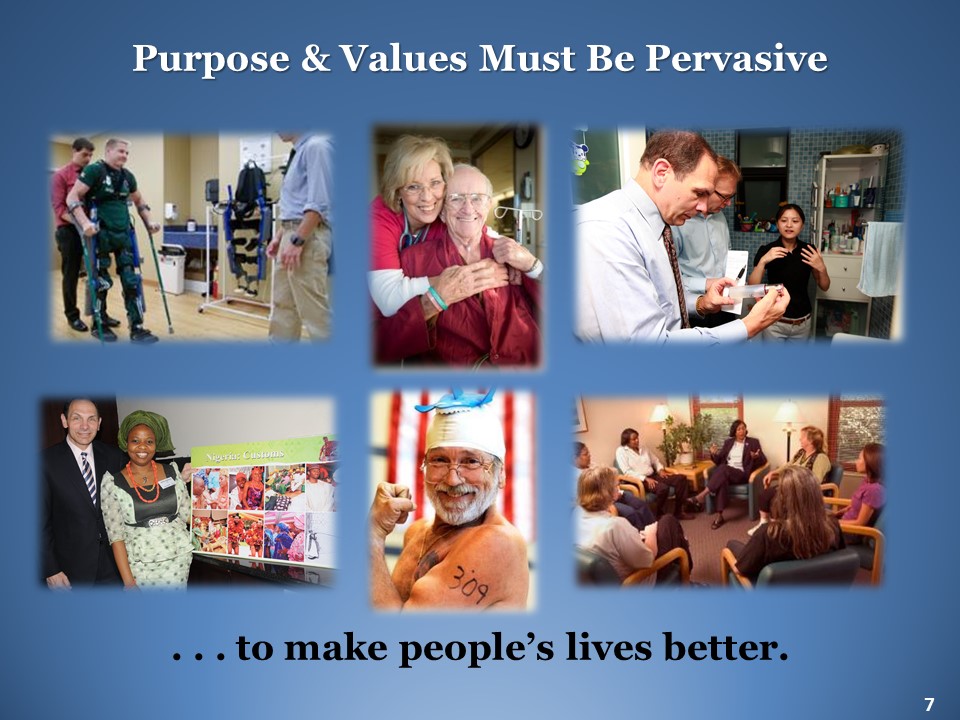 Purpose & Values Must Be Pervasive

Nigeria: Customs

309

. . . to make people's lives better.

7